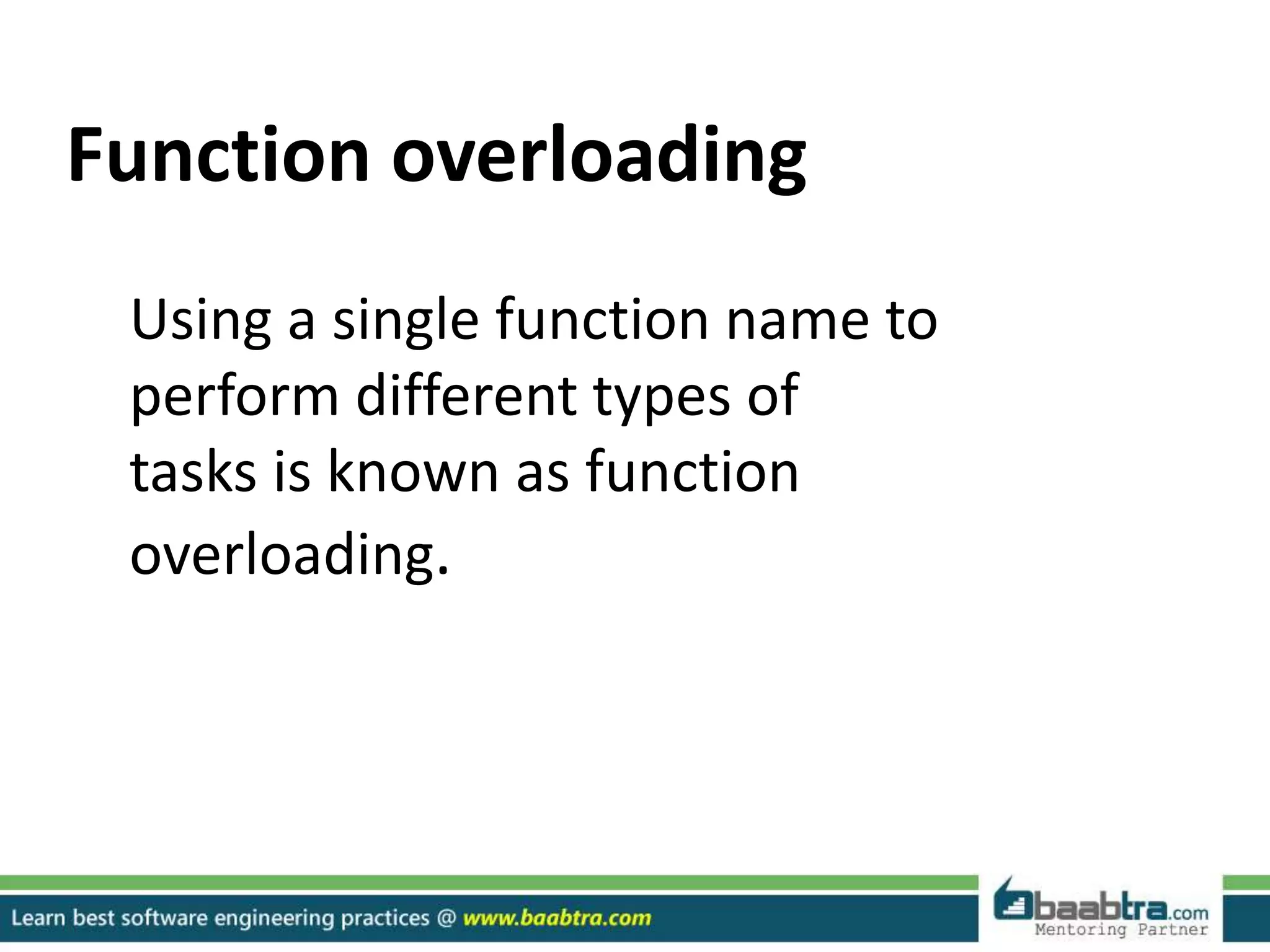 Function overloading

Using a single function name to perform different types of tasks is known as function overloading.

Learn best software engineering practices @ www.baabtra.com

baabtra.com
Mentoring Partner